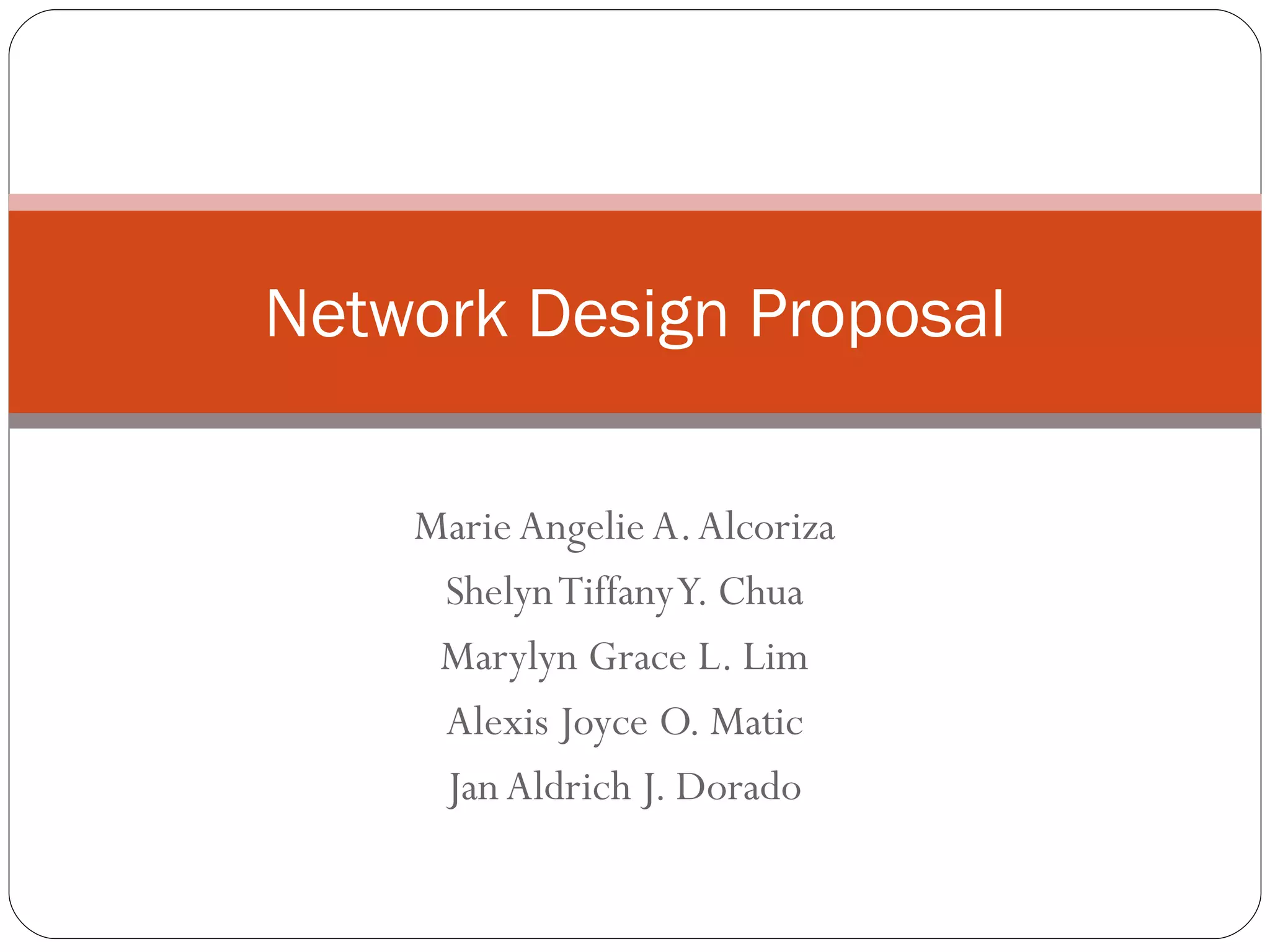 Network Design Proposal

Marie Angelie A. Alcoriza
Shelyn Tiffany Y. Chua
Marylyn Grace L. Lim
Alexis Joyce O. Matic
Jan Aldrich J. Dorado